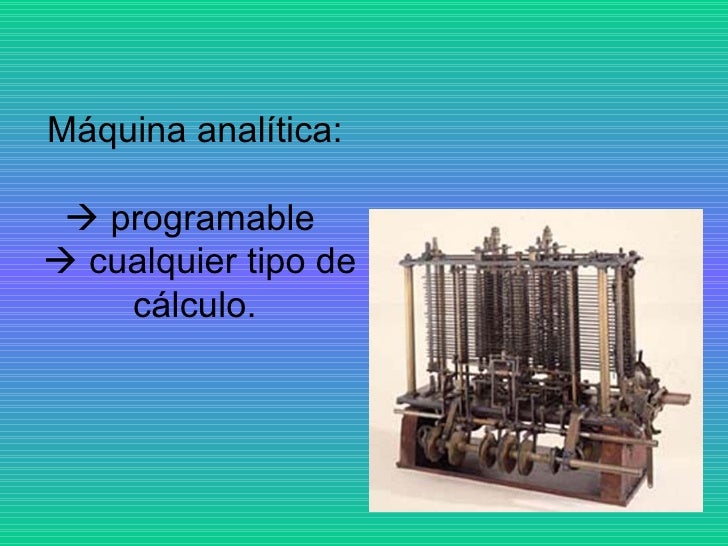 Máquina analítica:

→ programable
→ cualquier tipo de cálculo.